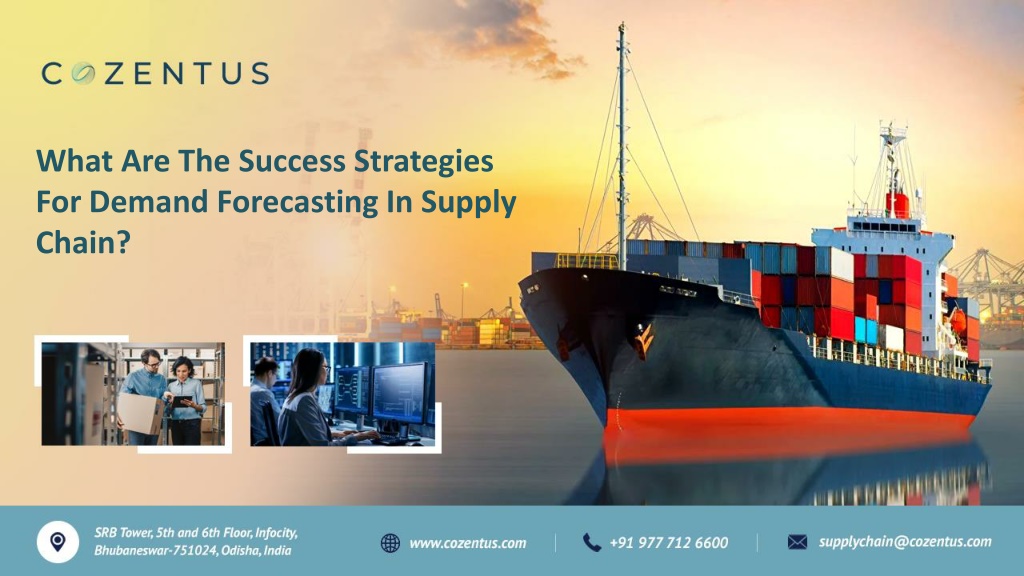 COZENTUS

What Are The Success Strategies For Demand Forecasting In Supply Chain?

SRB Tower, 5th and 6th Floor, Infocity, Bhubaneswar-751024, Odisha, India

www.cozentus.com

+91 977 712 6600

supplychain@cozentus.com